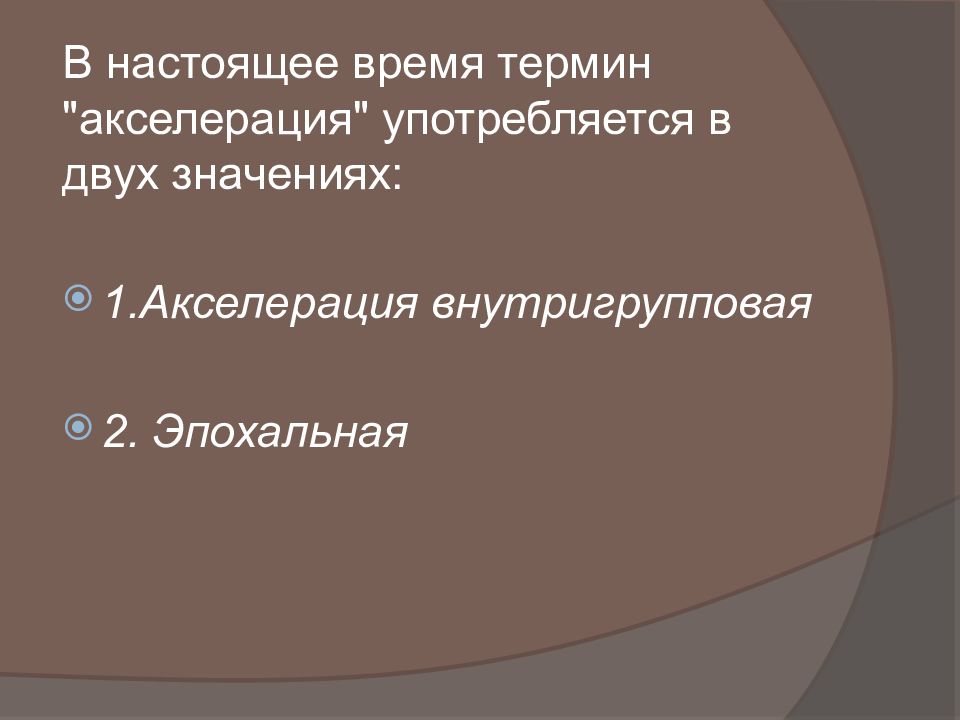 В настоящее время термин "акселерация" употребляется в двух значениях:

1.Акселерация внутригрупповая

2. Эпохальная